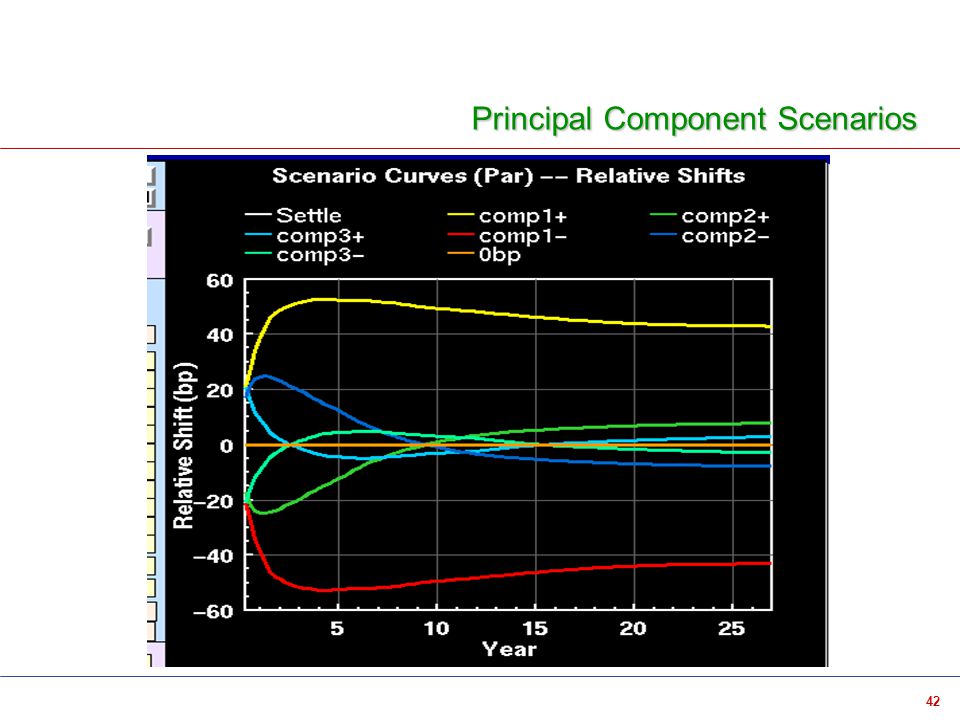 Principal Component Scenarios

Scenario Curves (Par) -- Relative Shifts

Settle
comp1+
comp2+
comp3+
comp1-
comp2-
comp3-
0bp

Relative Shift (bp)

60
40
20
0
-20
-40
-60

5
10
15
20
25
Year

42